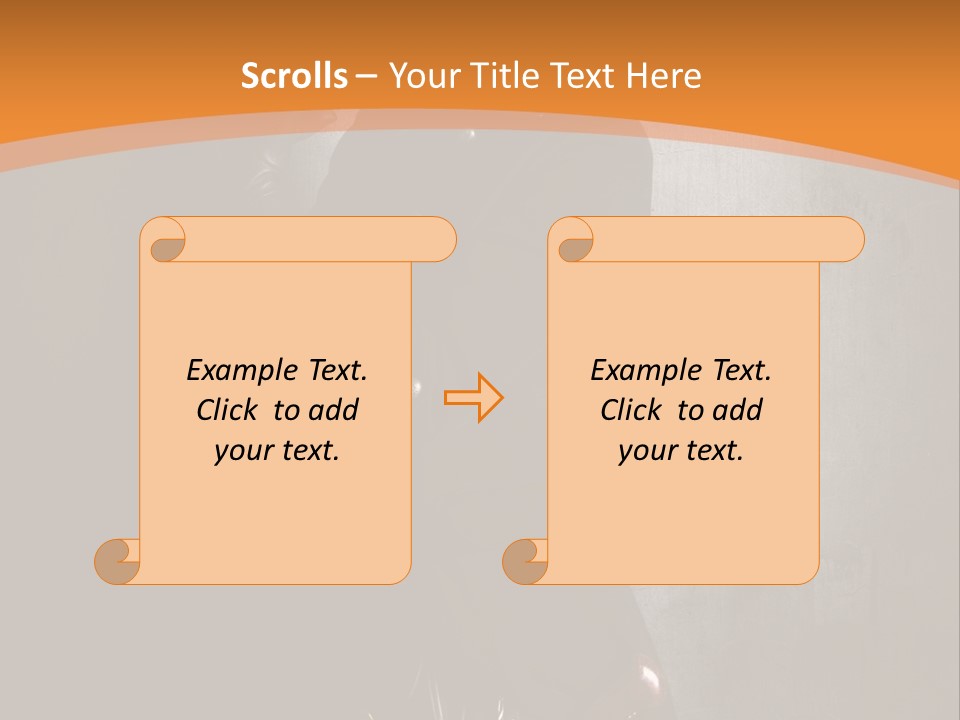 Scrolls – Your Title Text Here

Example Text. Click to add your text.

Example Text. Click to add your text.